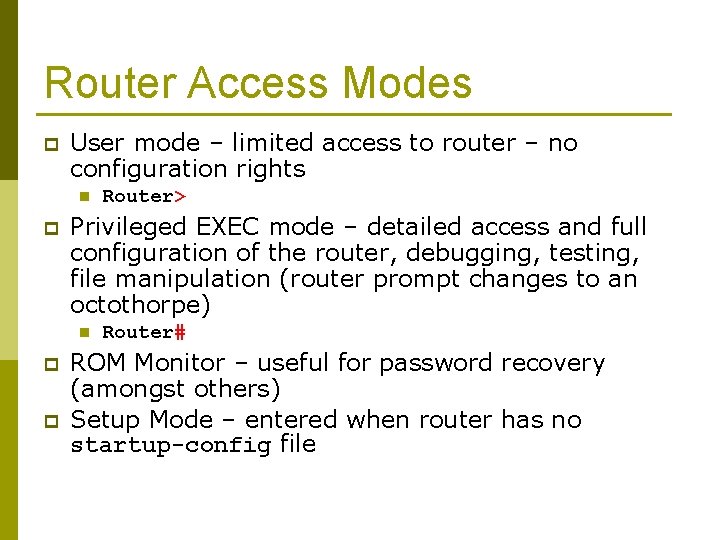 Router Access Modes

User mode – limited access to router – no configuration rights

Router>

Privileged EXEC mode – detailed access and full configuration of the router, debugging, testing, file manipulation (router prompt changes to an octothorpe)

Router#

ROM Monitor – useful for password recovery (amongst others)

Setup Mode – entered when router has no startup-config file